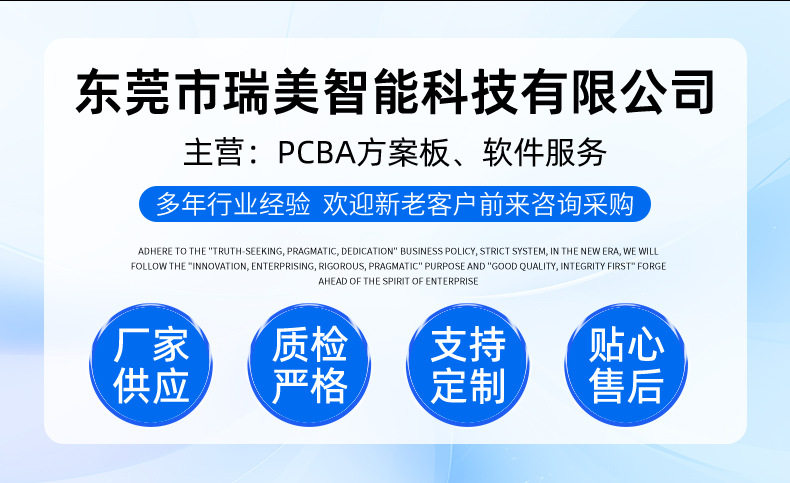 东莞市瑞美智能科技有限公司

主营：PCBA方案板、软件服务

多年行业经验 欢迎新老客户前来咨询采购

ADHERE TO THE "TRUTH-SEEKING, PRAGMATIC, DEDICATION" BUSINESS POLICY, STRICT SYSTEM, IN THE NEW ERA, WE WILL FOLLOW THE "INNOVATION, ENTERPRISING, RIGOROUS, PRAGMATIC" PURPOSE AND "GOOD QUALITY, INTEGRITY FIRST" FORGE AHEAD OF THE SPIRIT OF ENTERPRISE

厂家供应

质检严格

支持定制

贴心售后